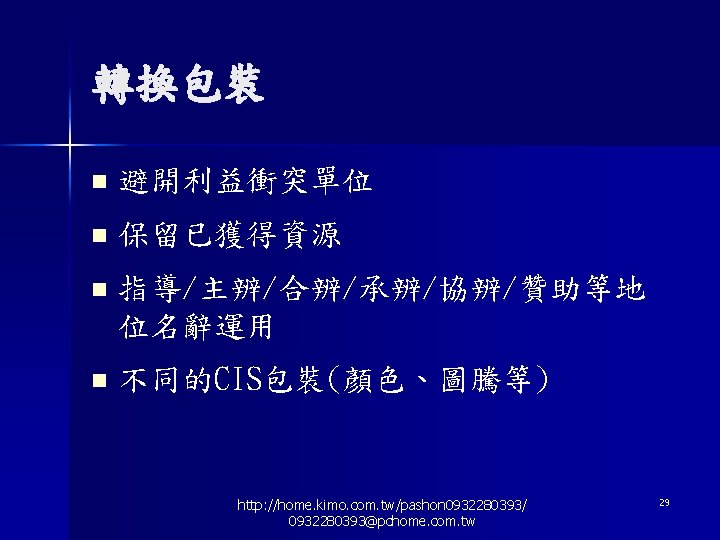 轉換包裝

■ 避開利益衝突單位

■ 保留已獲得資源

■ 指導/主辦/合辦/承辦/協辦/贊助等地位名辭運用

■ 不同的CIS包裝(顏色、圖騰等)

http://home.kimo.com.tw/pashon0932280393/
0932280393@pchome.com.tw

29